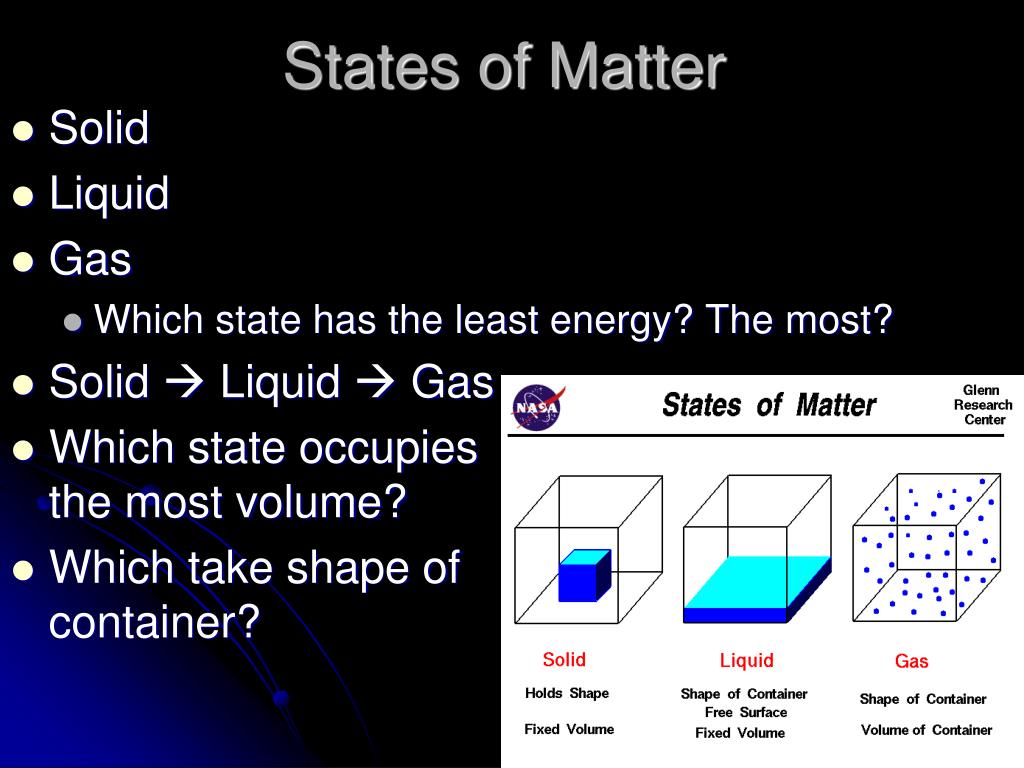 States of Matter

- Solid
- Liquid
- Gas
  - Which state has the least energy? The most?
- Solid → Liquid → Gas
- Which state occupies the most volume?
- Which take shape of container?

NASA

States of Matter

Glenn Research Center

Solid
Holds Shape
Fixed Volume

Liquid
Shape of Container
Free Surface
Fixed Volume

Gas
Shape of Container
Volume of Container